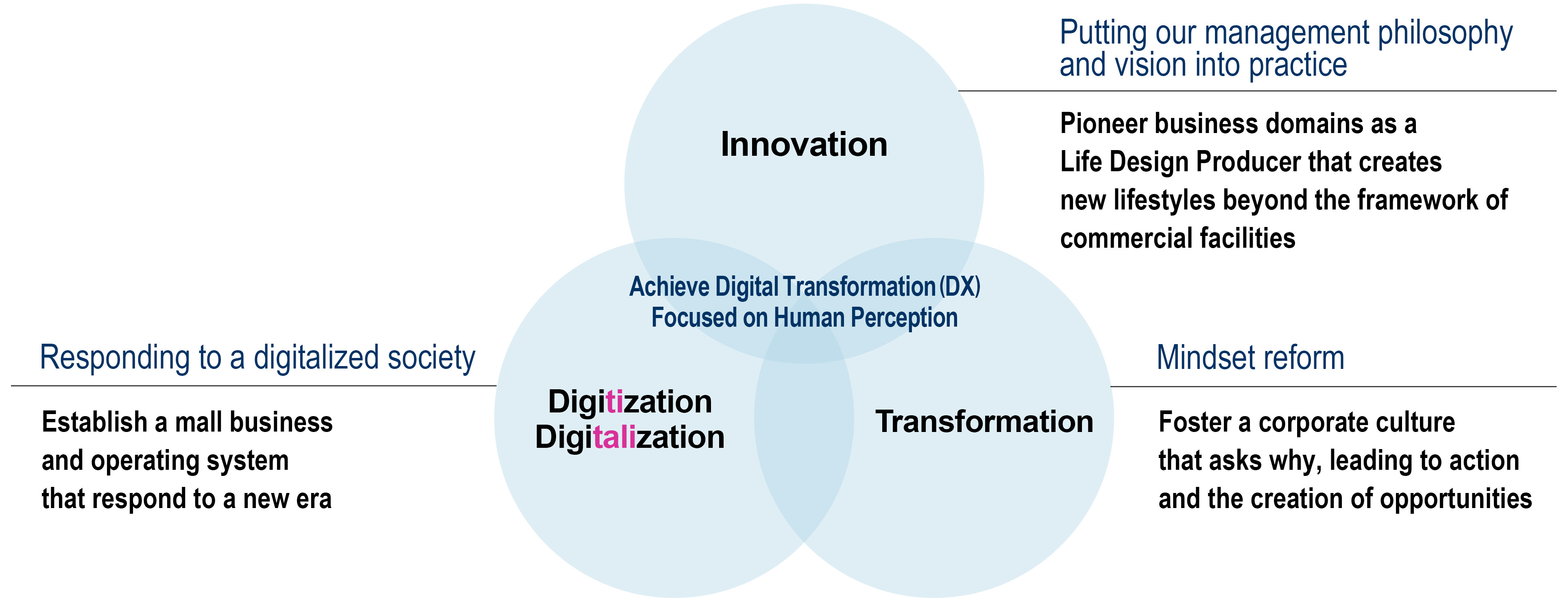 Putting our management philosophy and vision into practice

Pioneer business domains as a Life Design Producer that creates new lifestyles beyond the framework of commercial facilities

Innovation

Achieve Digital Transformation (DX) Focused on Human Perception

Responding to a digitalized society

Establish a mall business and operating system that respond to a new era

Digitization
Digitalization

Transformation

Mindset reform

Foster a corporate culture that asks why, leading to action and the creation of opportunities